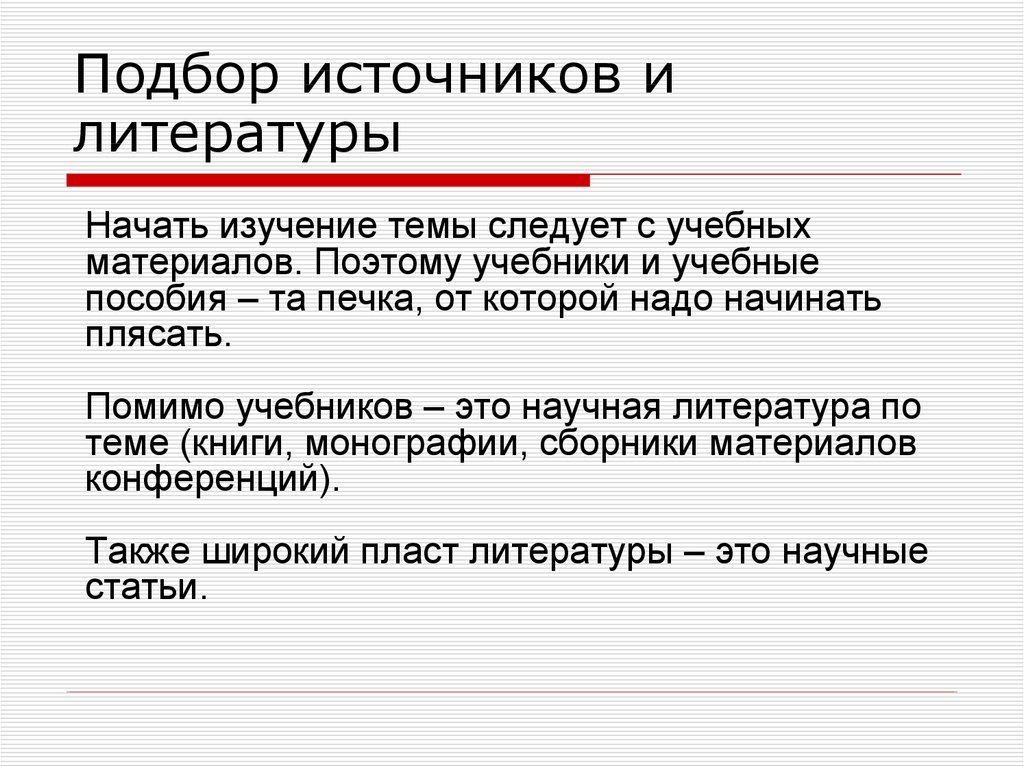 Подбор источников и литературы

Начать изучение темы следует с учебных материалов. Поэтому учебники и учебные пособия – та печка, от которой надо начинать плясать.

Помимо учебников – это научная литература по теме (книги, монографии, сборники материалов конференций).

Также широкий пласт литературы – это научные статьи.